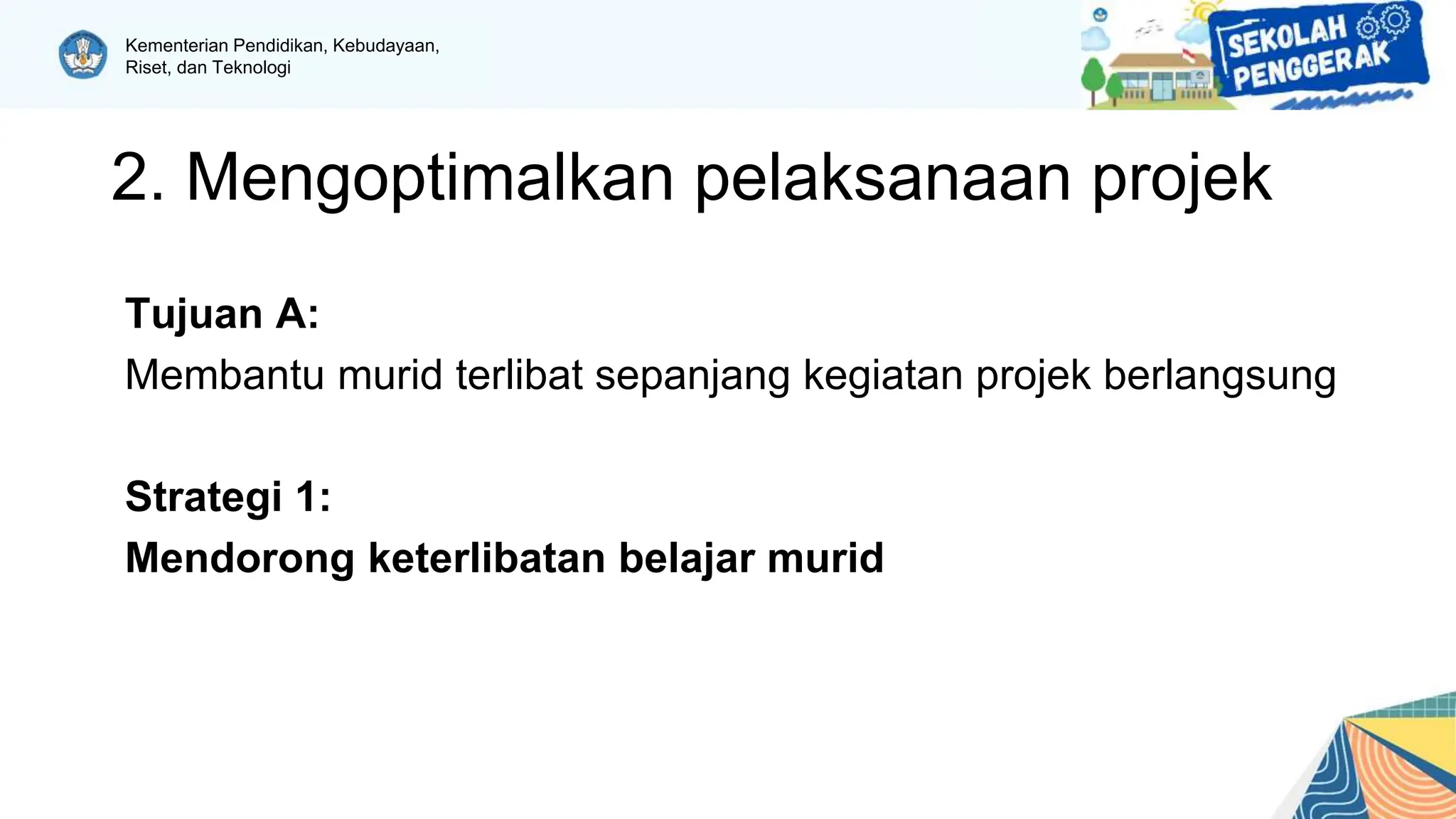 Kementerian Pendidikan, Kebudayaan, Riset, dan Teknologi

SEKOLAH PENGGERAK

2. Mengoptimalkan pelaksanaan projek

Tujuan A:
Membantu murid terlibat sepanjang kegiatan projek berlangsung

Strategi 1:
Mendorong keterlibatan belajar murid